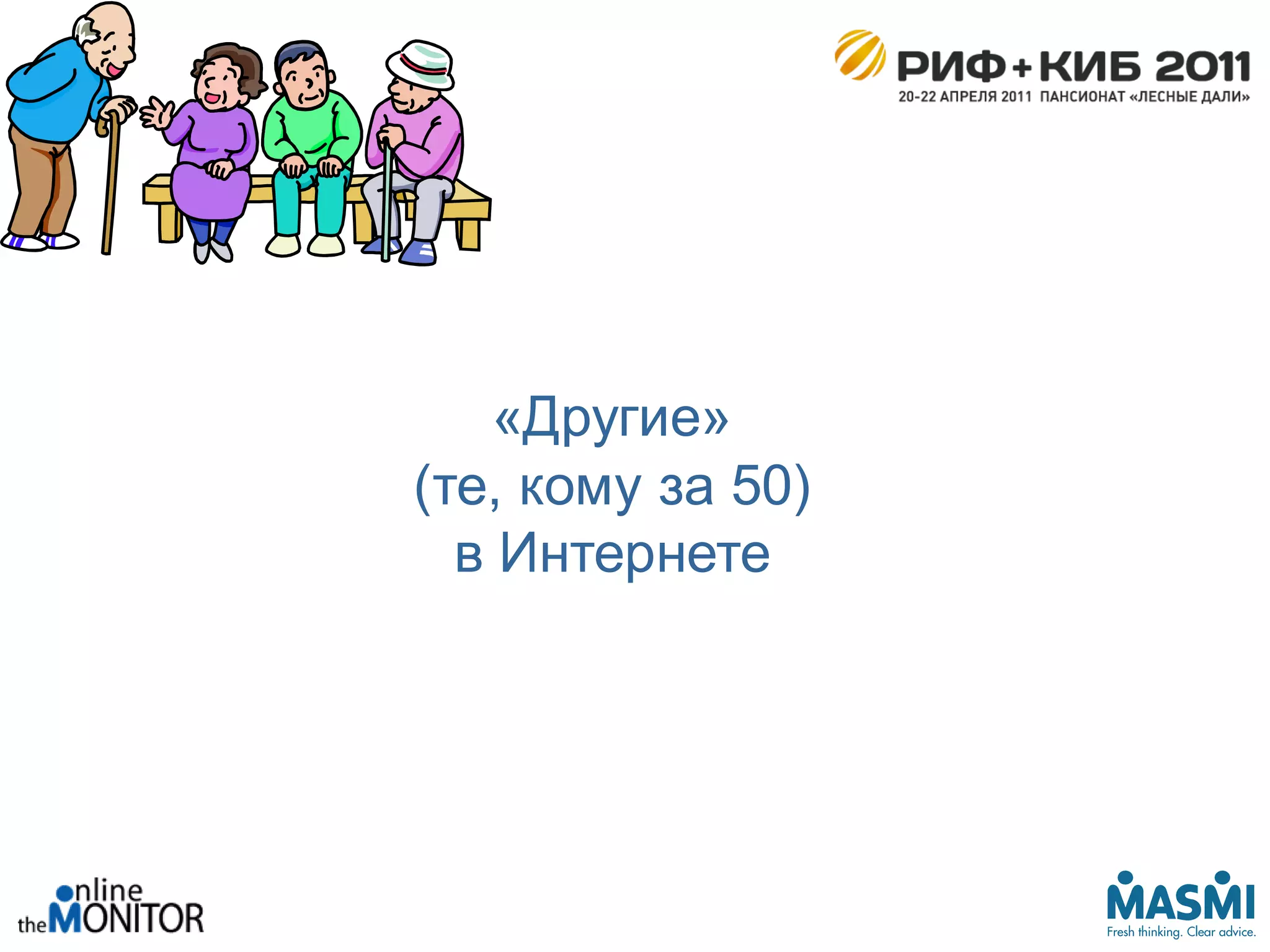 РИФ+КИБ 2011
20-22 АПРЕЛЯ 2011 ПАНСИОНАТ «ЛЕСНЫЕ ДАЛИ»

«Другие»
(те, кому за 50)
в Интернете

online
the MONITOR

MASMI
Fresh thinking. Clear advice.